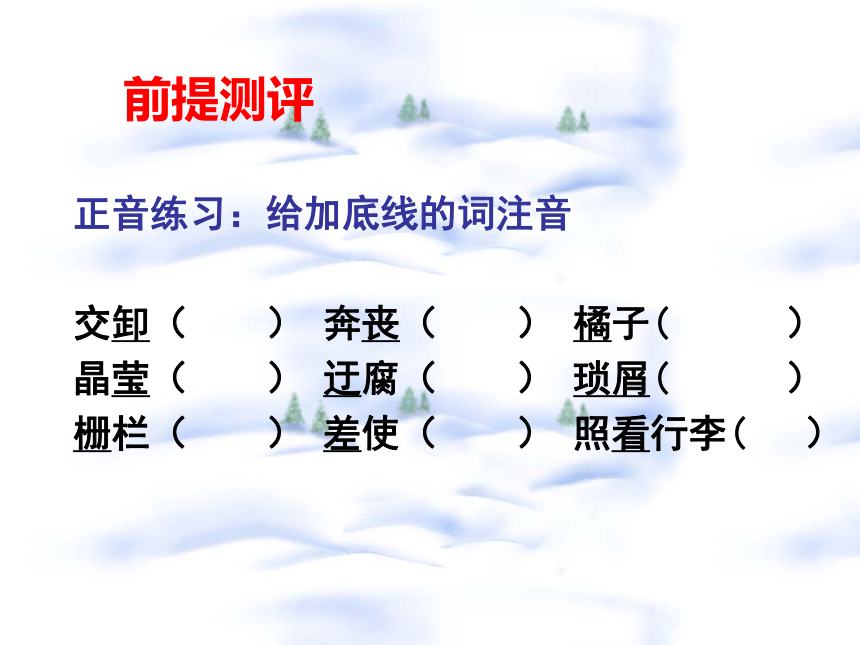 前提测评

正音练习：给加底线的词注音

交卸（ ） 奔丧（ ） 橘子（ ）
晶莹（ ） 迂腐（ ） 琐屑（ ）
栅栏（ ） 差使（ ） 照看行李（ ）